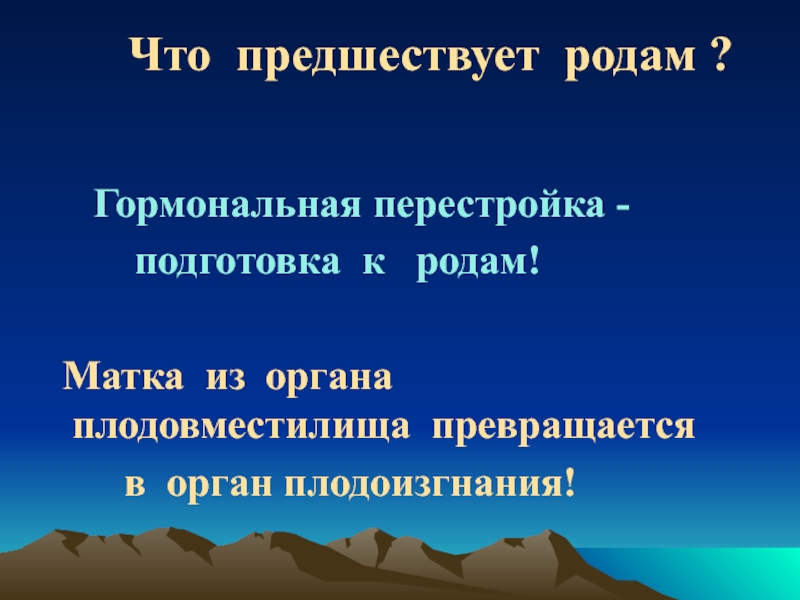 Что предшествует родам ?

Гормональная перестройка - подготовка к родам!

Матка из органа плодовместилища превращается в орган плодоизгнания!